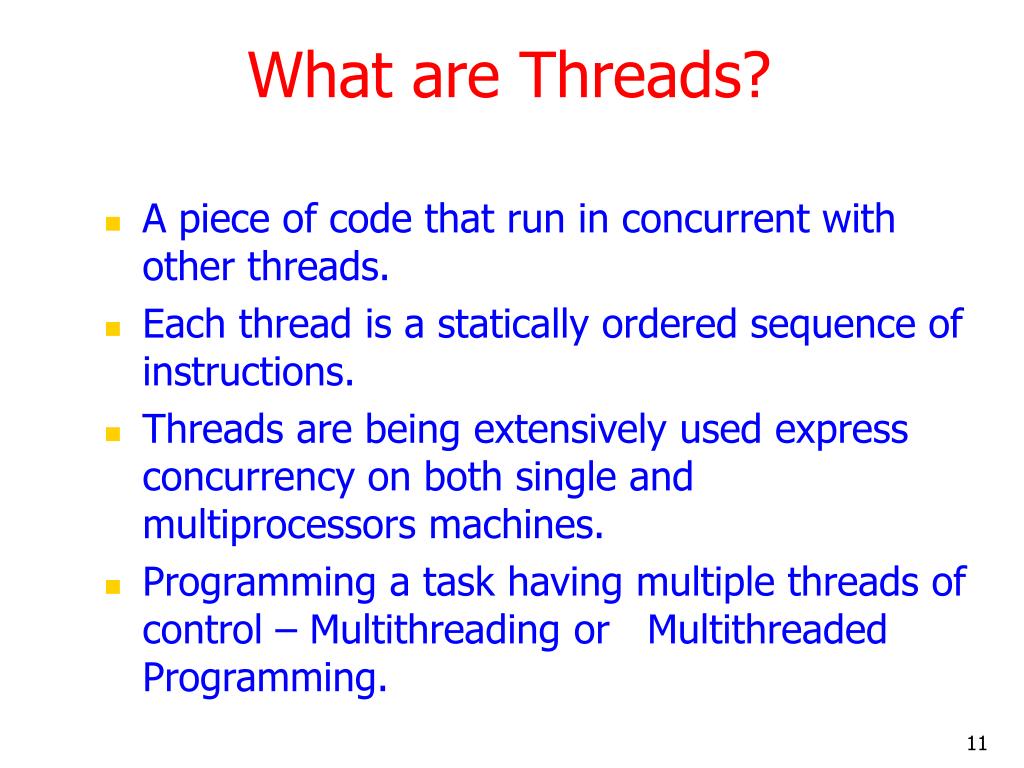 What are Threads?

- A piece of code that run in concurrent with other threads.
- Each thread is a statically ordered sequence of instructions.
- Threads are being extensively used express concurrency on both single and multiprocessors machines.
- Programming a task having multiple threads of control – Multithreading or Multithreaded Programming.

11